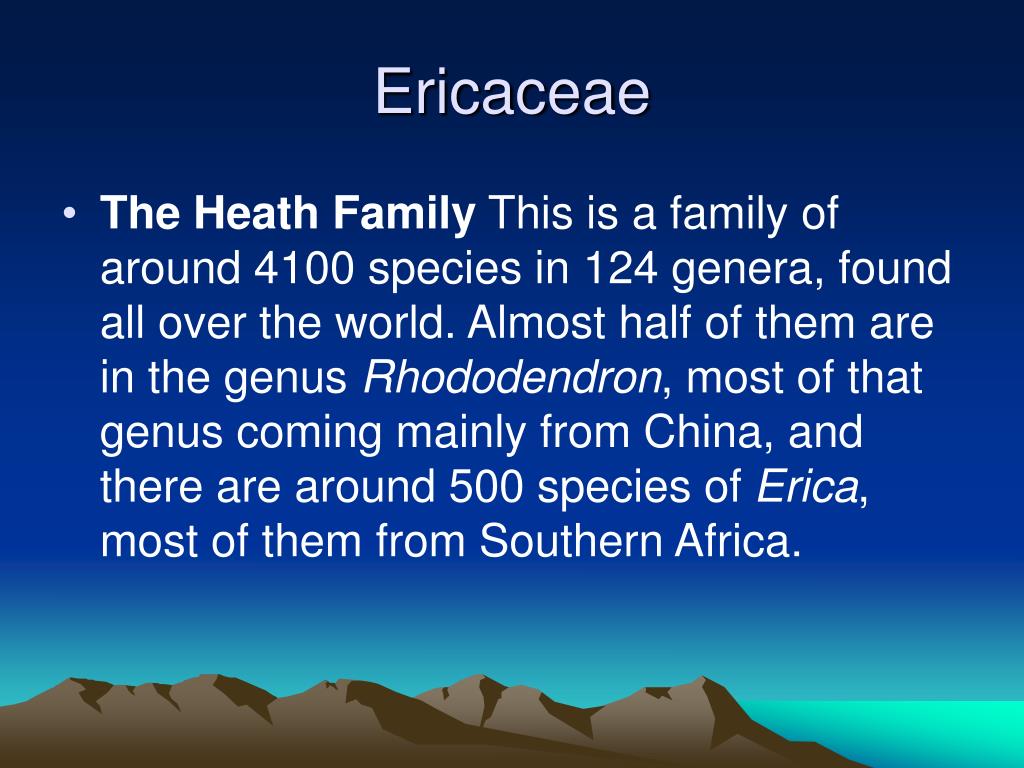 Ericaceae

• The Heath Family This is a family of around 4100 species in 124 genera, found all over the world. Almost half of them are in the genus Rhododendron, most of that genus coming mainly from China, and there are around 500 species of Erica, most of them from Southern Africa.